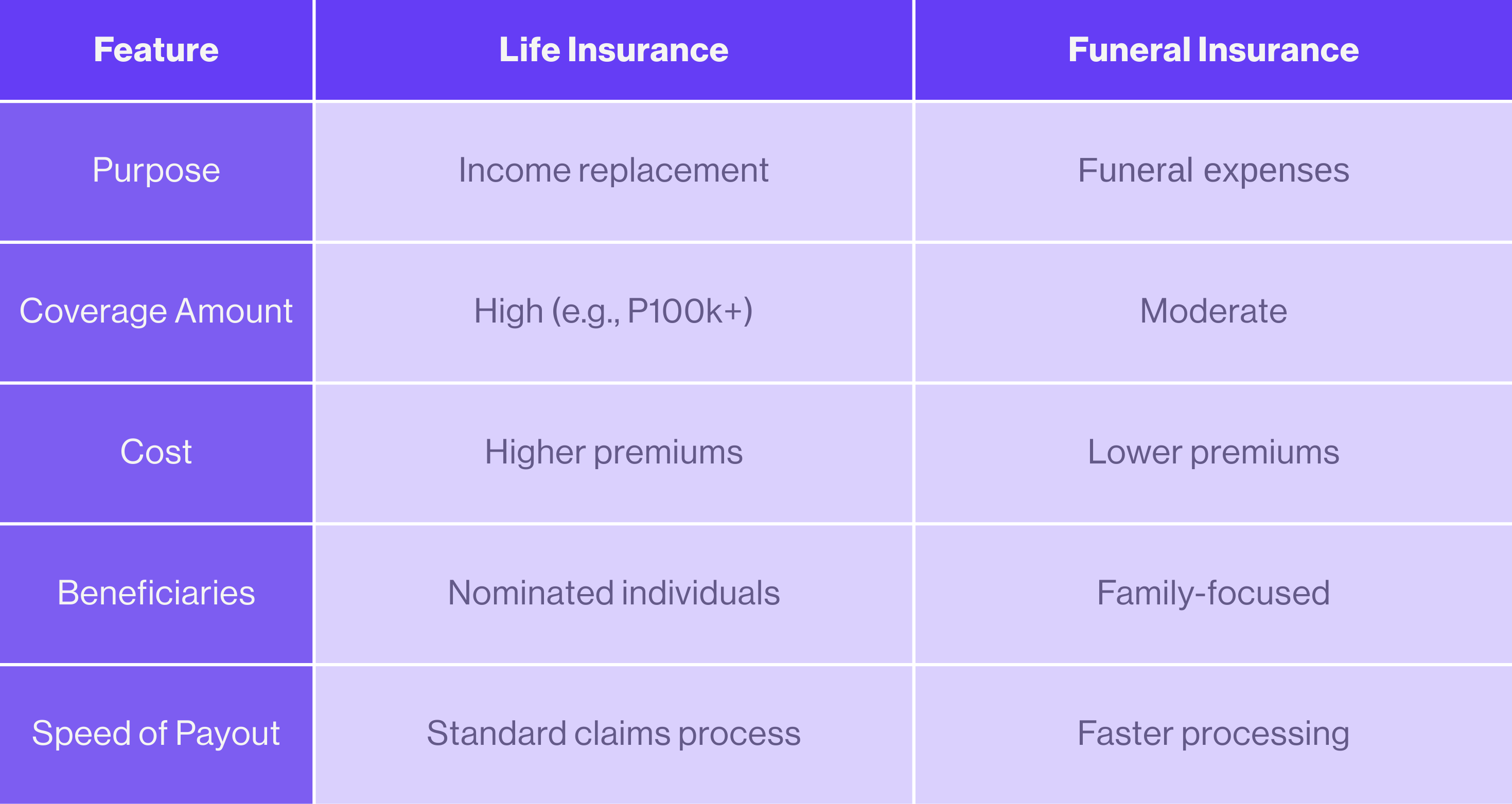 | Feature | Life Insurance | Funeral Insurance |
|---|---|---|
| Purpose | Income replacement | Funeral expenses |
| Coverage Amount | High (e.g., P100k+) | Moderate |
| Cost | Higher premiums | Lower premiums |
| Beneficiaries | Nominated individuals | Family-focused |
| Speed of Payout | Standard claims process | Faster processing |